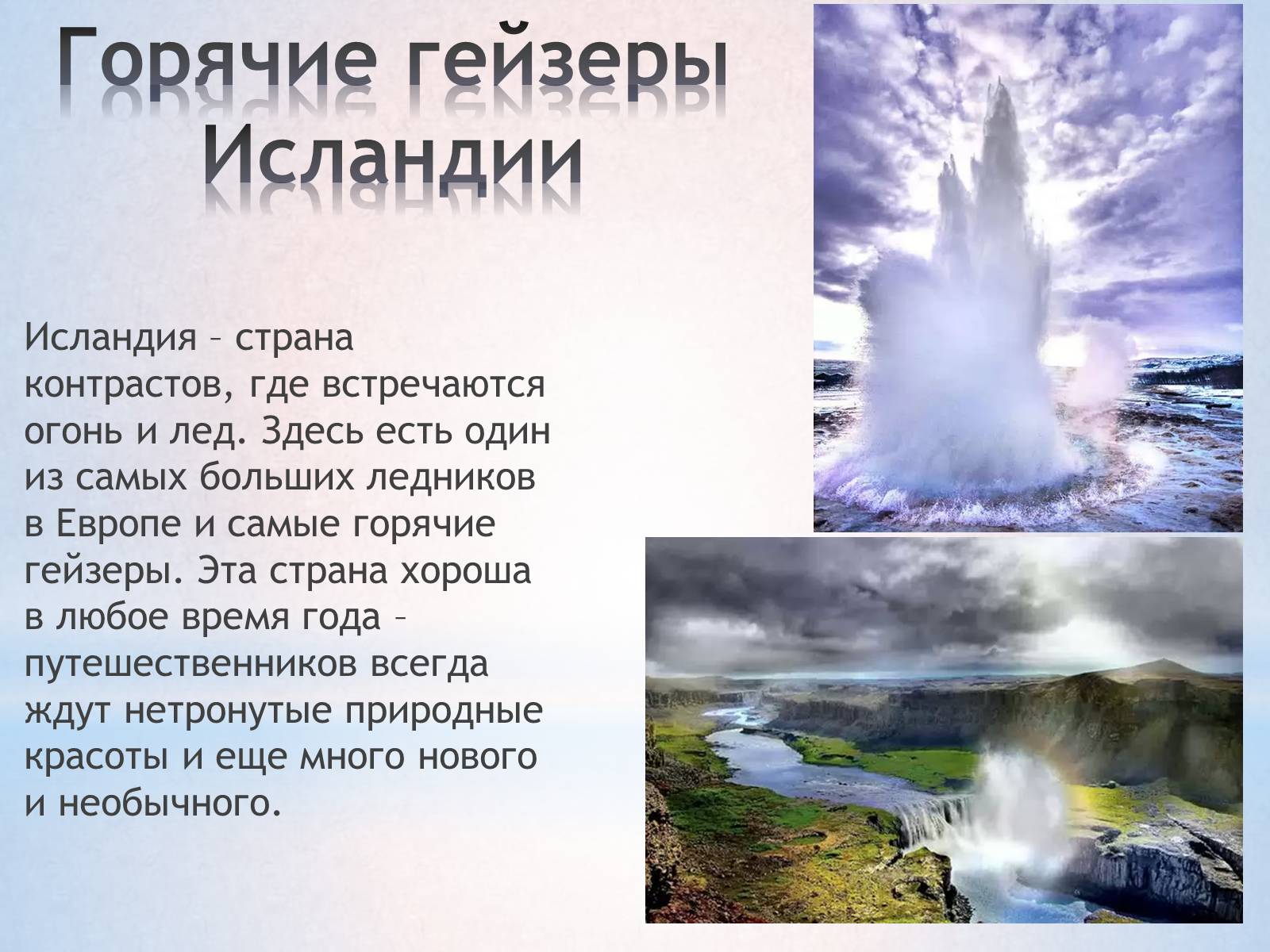 Горячие гейзеры Исландии

Исландия – страна контрастов, где встречаются огонь и лед. Здесь есть один из самых больших ледников в Европе и самые горячие гейзеры. Эта страна хороша в любое время года – путешественников всегда ждут нетронутые природные красоты и еще много нового и необычного.